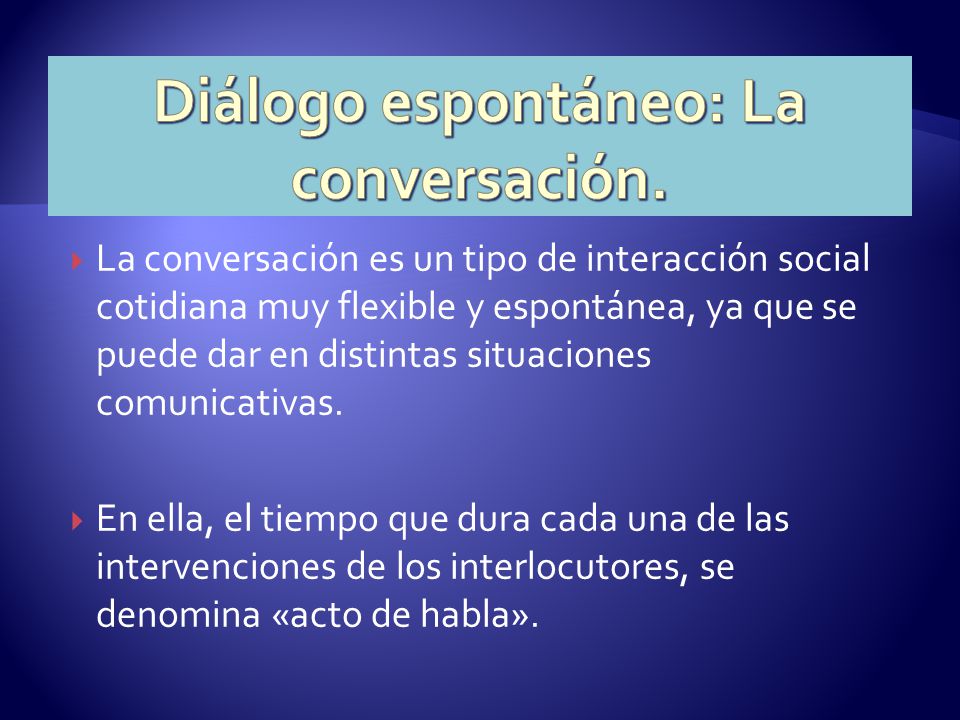 Diálogo espontáneo: La conversación.

La conversación es un tipo de interacción social cotidiana muy flexible y espontánea, ya que se puede dar en distintas situaciones comunicativas.

En ella, el tiempo que dura cada una de las intervenciones de los interlocutores, se denomina «acto de habla».